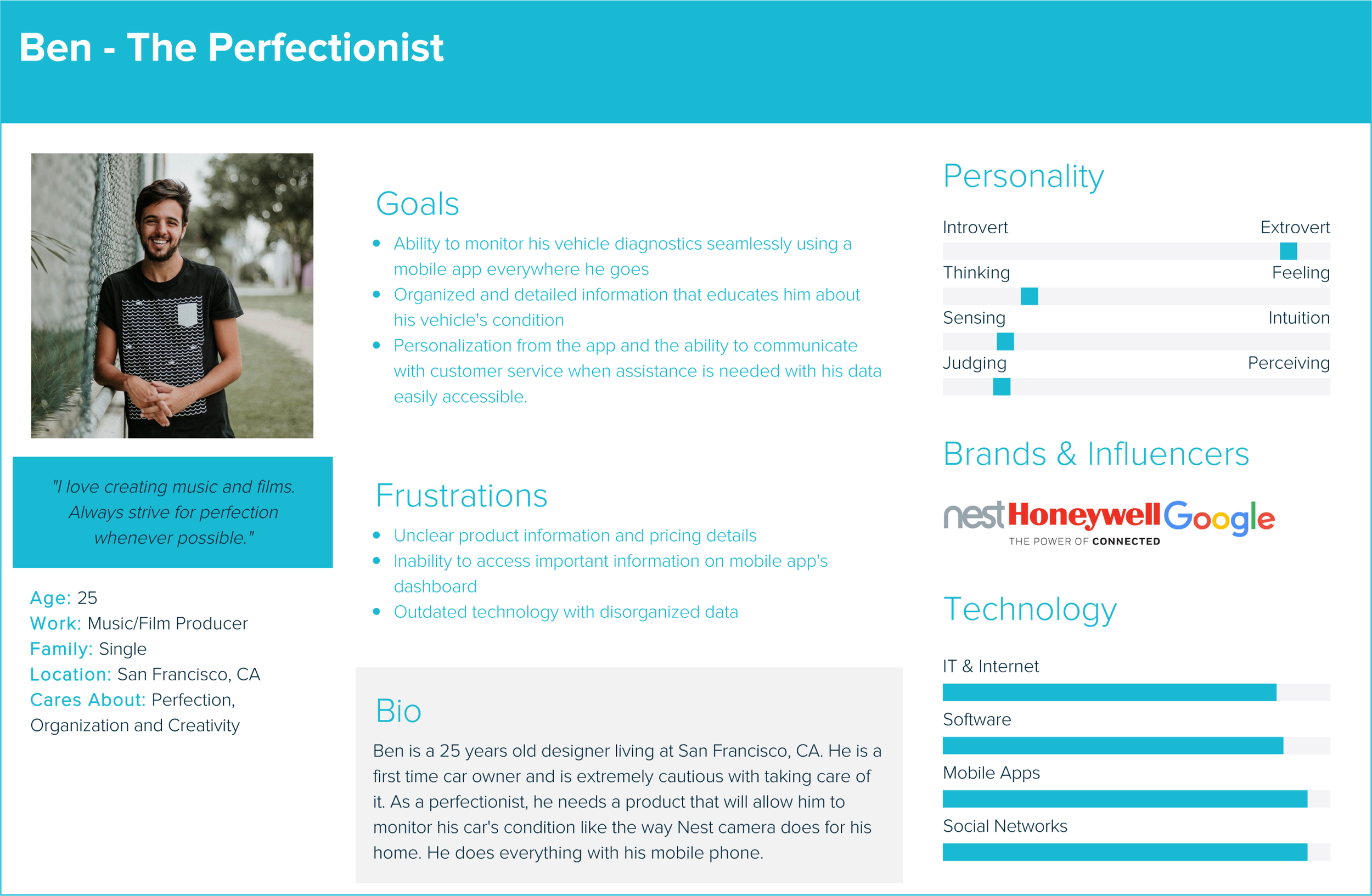 Ben - The Perfectionist

"I love creating music and films. Always strive for perfection whenever possible."

Age: 25
Work: Music/Film Producer
Family: Single
Location: San Francisco, CA
Cares About: Perfection, Organization and Creativity

Goals

- Ability to monitor his vehicle diagnostics seamlessly using a mobile app everywhere he goes
- Organized and detailed information that educates him about his vehicle's condition
- Personalization from the app and the ability to communicate with customer service when assistance is needed with his data easily accessible.

Frustrations

- Unclear product information and pricing details
- Inability to access important information on mobile app's dashboard
- Outdated technology with disorganized data

Bio

Ben is a 25 years old designer living at San Francisco, CA. He is a first time car owner and is extremely cautious with taking care of it. As a perfectionist, he needs a product that will allow him to monitor his car's condition like the way Nest camera does for his home. He does everything with his mobile phone.

Personality

Introvert Extrovert
Thinking Feeling
Sensing Intuition
Judging Perceiving

Brands & Influencers

nest Honeywell THE POWER OF CONNECTED Google

Technology

IT & Internet
Software
Mobile Apps
Social Networks